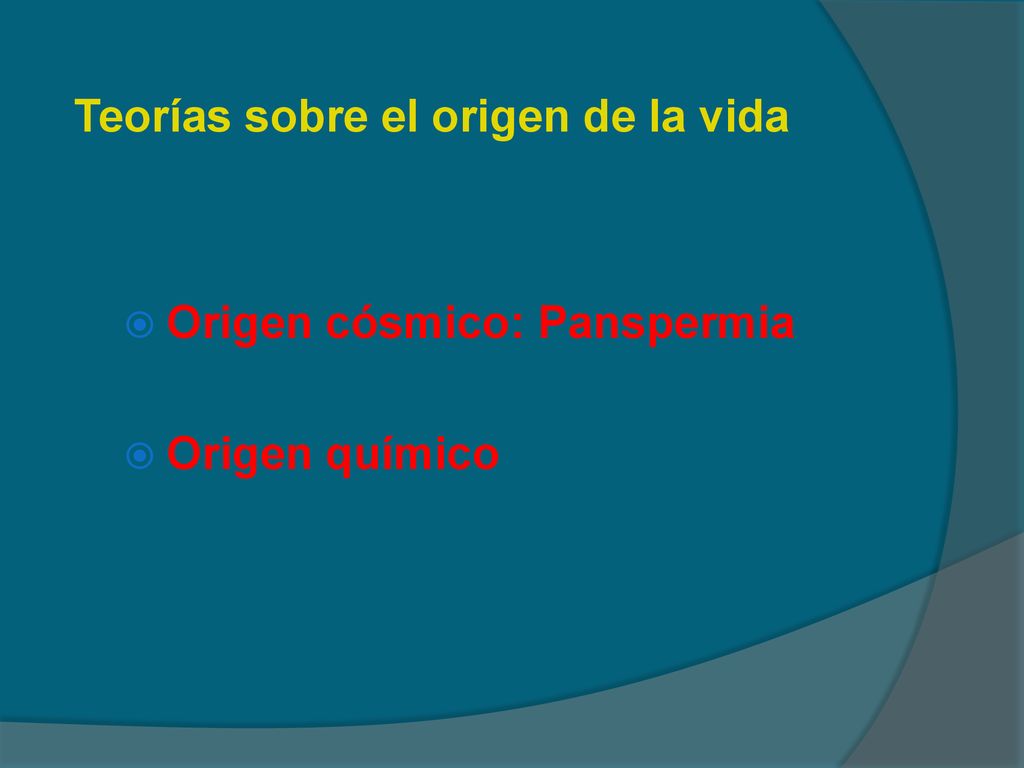 Teorías sobre el origen de la vida

Origen cósmico: Panspermia

Origen químico